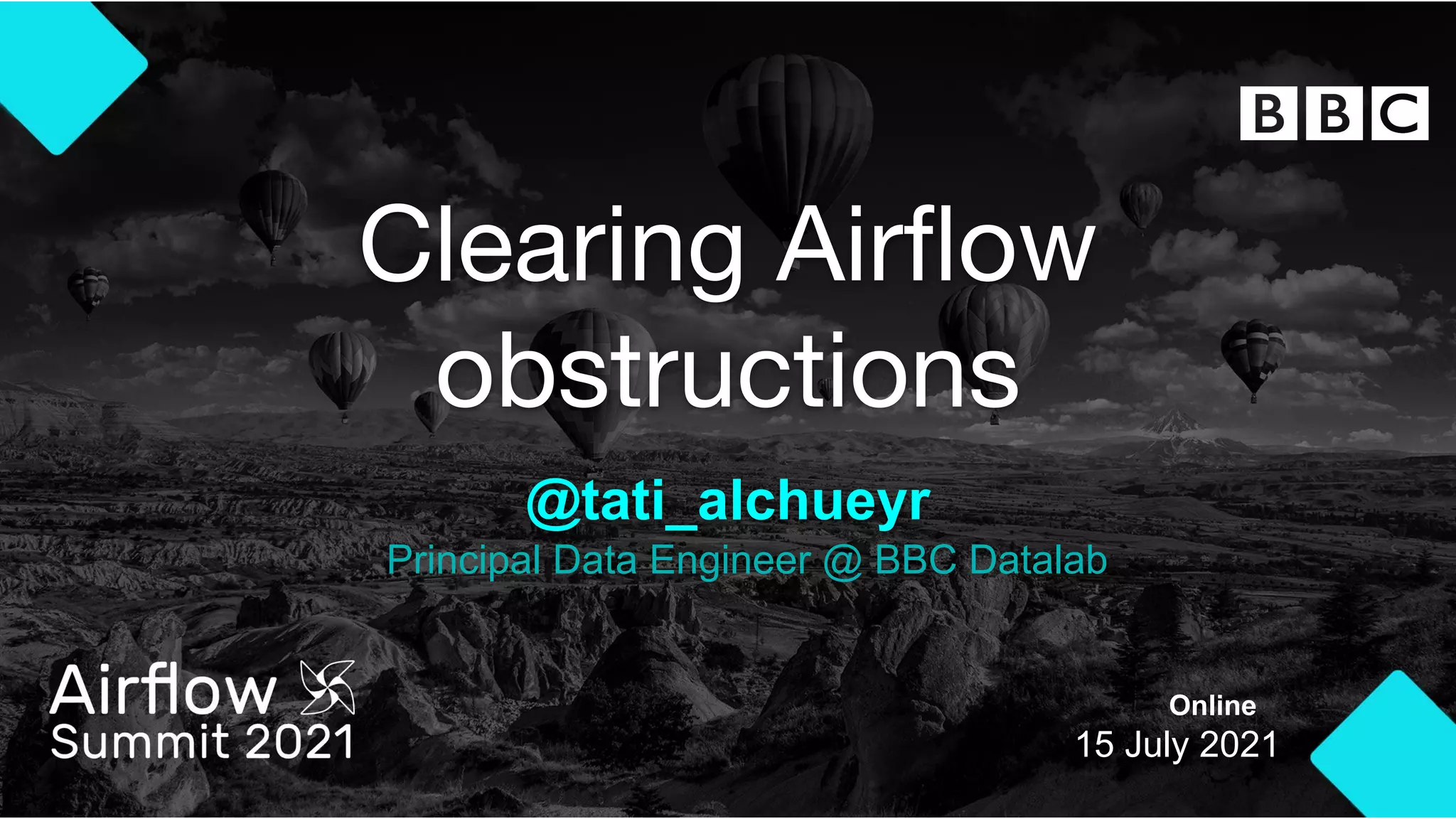 BBC

Clearing Airflow obstructions

@tati_alchueyr
Principal Data Engineer @ BBC Datalab

Airflow Summit 2021

Online
15 July 2021